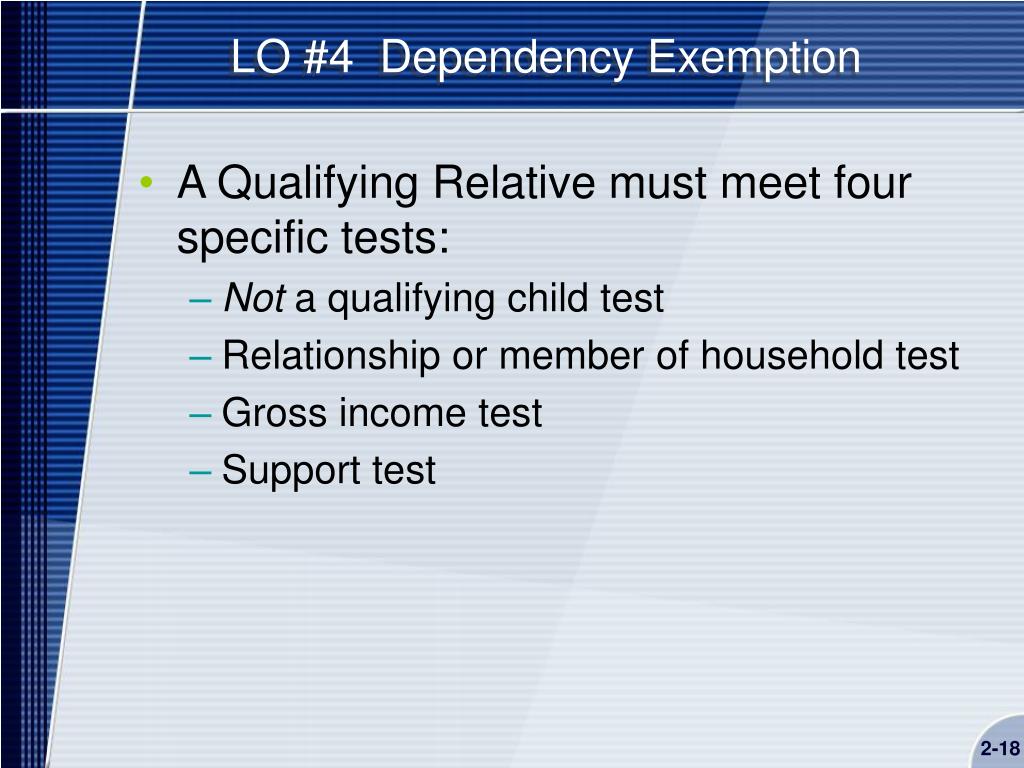 LO #4 Dependency Exemption

• A Qualifying Relative must meet four specific tests:
– Not a qualifying child test
– Relationship or member of household test
– Gross income test
– Support test

2-18